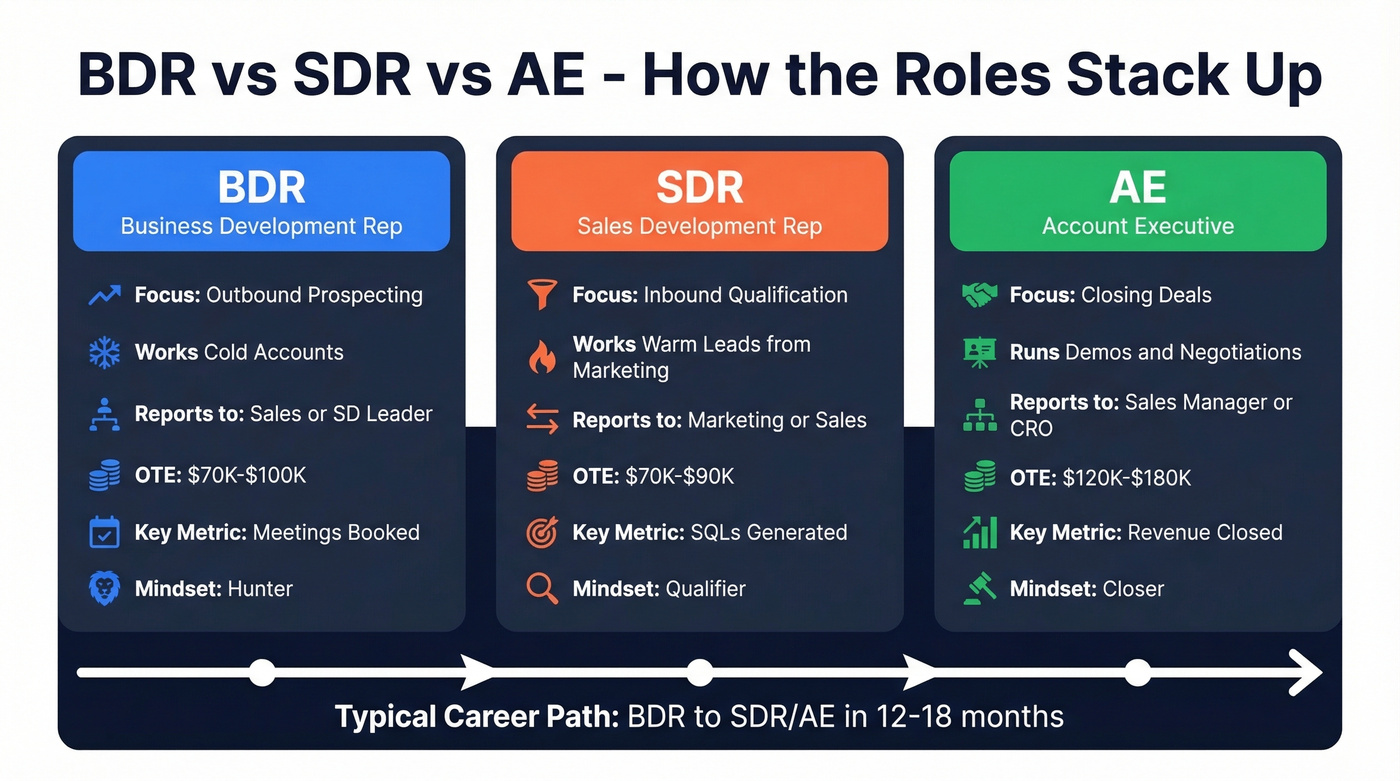 BDR vs SDR vs AE - How the Roles Stack Up

BDR
Business Development Rep

Focus: Outbound Prospecting

Works Cold Accounts

Reports to: Sales or SD Leader

OTE: $70K-$100K

Key Metric: Meetings Booked

Mindset: Hunter

SDR
Sales Development Rep

Focus: Inbound Qualification

Works Warm Leads from Marketing

Reports to: Marketing or Sales

OTE: $70K-$90K

Key Metric: SQLs Generated

Mindset: Qualifier

AE
Account Executive

Focus: Closing Deals

Runs Demos and Negotiations

Reports to: Sales Manager or CRO

OTE: $120K-$180K

Key Metric: Revenue Closed

Mindset: Closer

Typical Career Path: BDR to SDR/AE in 12-18 months